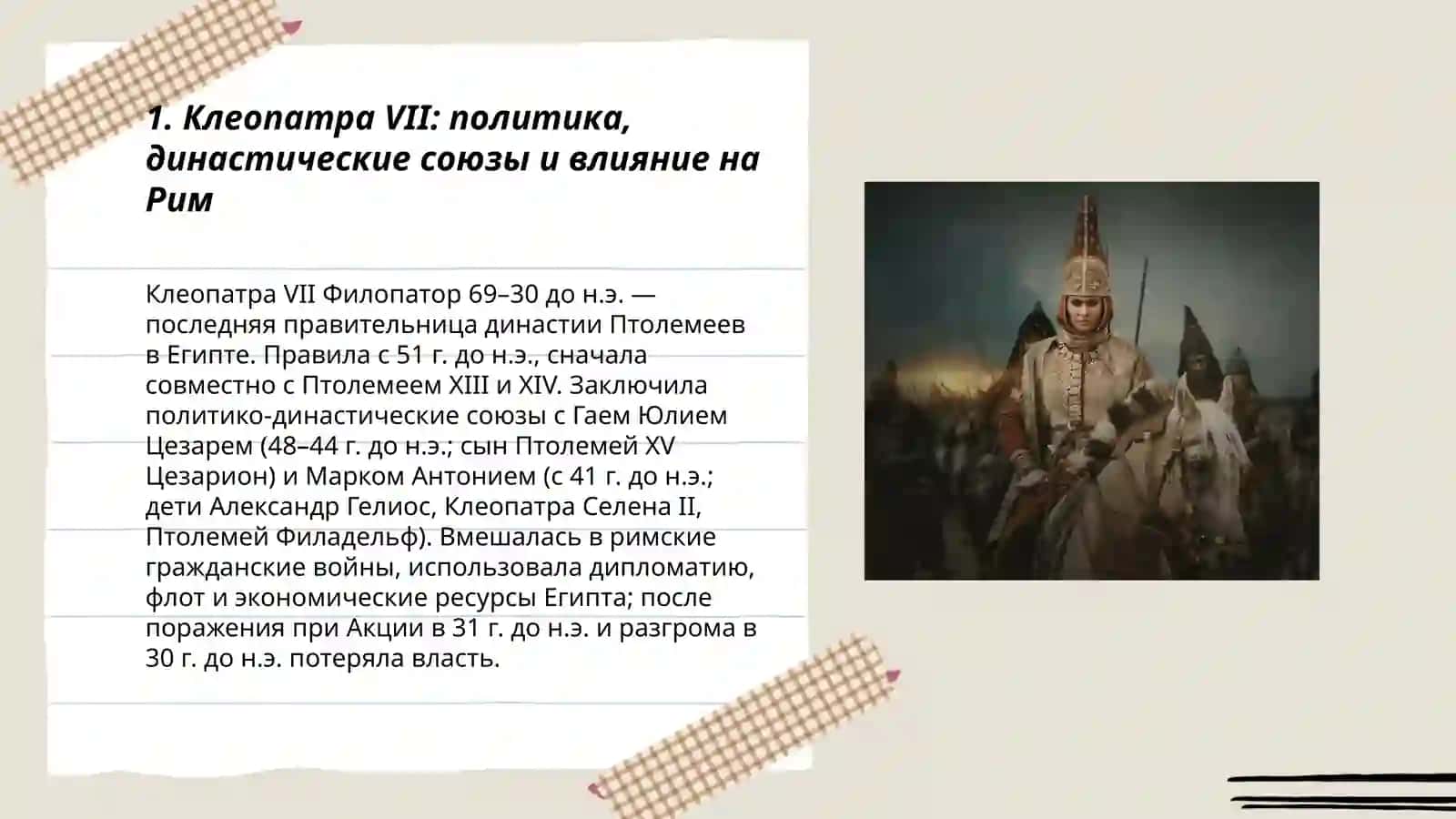 1. Клеопатра VII: политика, династические союзы и влияние на Рим

Клеопатра VII Филопатор 69–30 до н.э. — последняя правительница династии Птолемеев в Египте. Правила с 51 г. до н.э., сначала совместно с Птолемеем XIII и XIV. Заключила политико-династические союзы с Гаем Юлием Цезарем (48–44 г. до н.э.; сын Птолемей XV Цезарион) и Марком Антонием (с 41 г. до н.э.; дети Александр Гелиос, Клеопатра Селена II, Птолемей Филадельф). Вмешалась в римские гражданские войны, использовала дипломатию, флот и экономические ресурсы Египта; после поражения при Акции в 31 г. до н.э. и разгрома в 30 г. до н.э. потеряла власть.